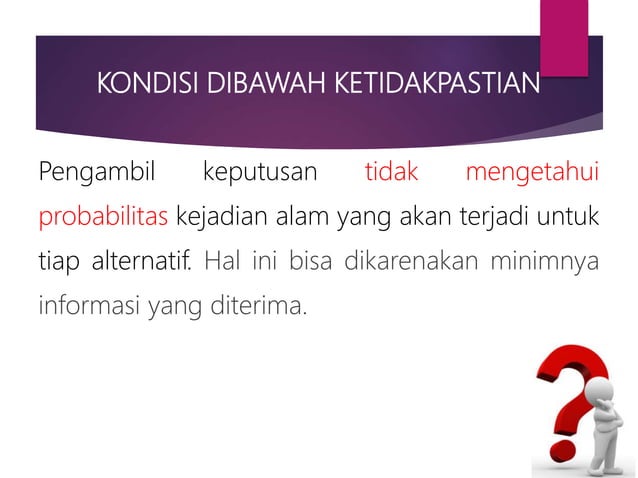 KONDISI DIBAWAH KETIDAKPASTIAN

Pengambil keputusan tidak mengetahui probabilitas kejadian alam yang akan terjadi untuk tiap alternatif. Hal ini bisa dikarenakan minimnya informasi yang diterima.